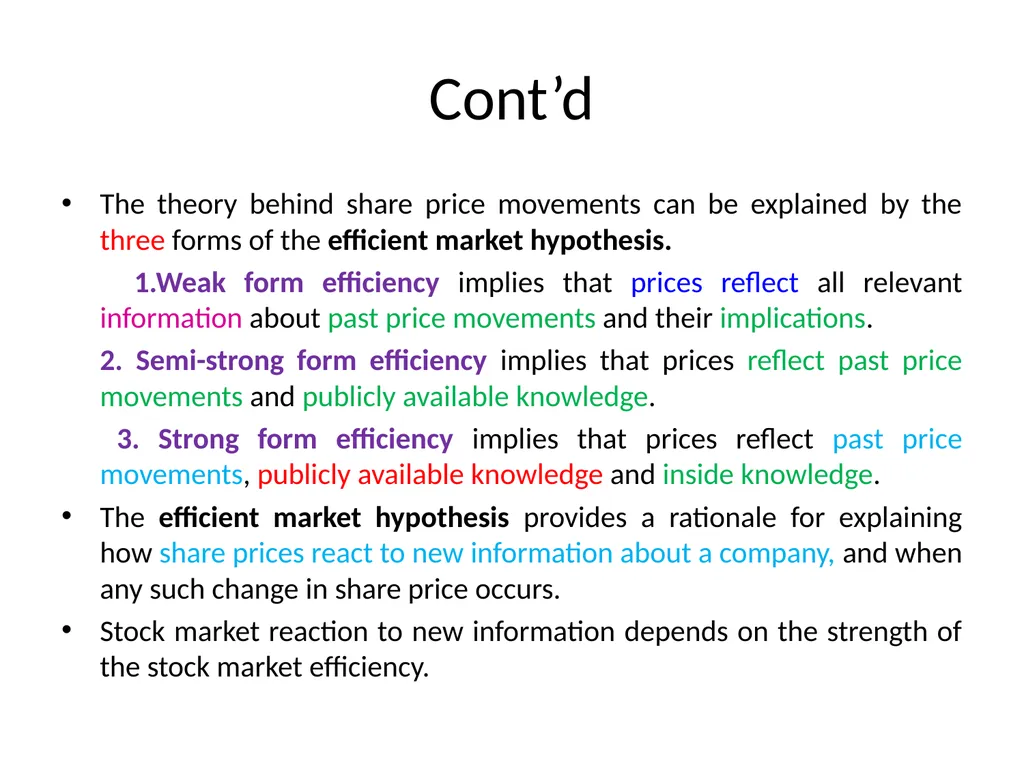 Cont’d

• The theory behind share price movements can be explained by the three forms of the efficient market hypothesis.

1.Weak form efficiency implies that prices reflect all relevant information about past price movements and their implications.

2. Semi-strong form efficiency implies that prices reflect past price movements and publicly available knowledge.

3. Strong form efficiency implies that prices reflect past price movements, publicly available knowledge and inside knowledge.

• The efficient market hypothesis provides a rationale for explaining how share prices react to new information about a company, and when any such change in share price occurs.

• Stock market reaction to new information depends on the strength of the stock market efficiency.